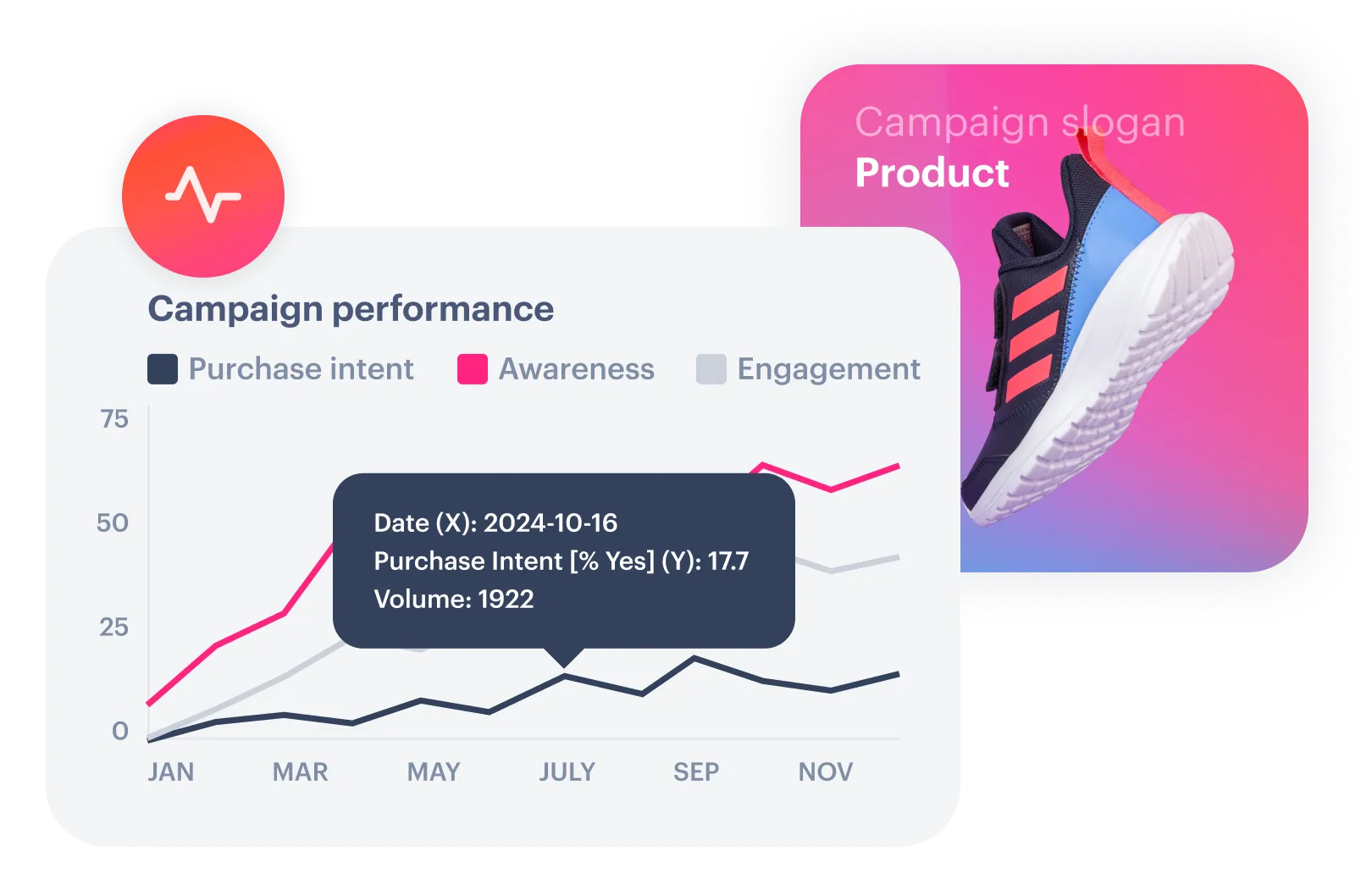 Campaign slogan
Product

Campaign performance

Purchase intent Awareness Engagement

75
50
25
0

Date (X): 2024-10-16
Purchase Intent [% Yes] (Y): 17.7
Volume: 1922

JAN MAR MAY JULY SEP NOV